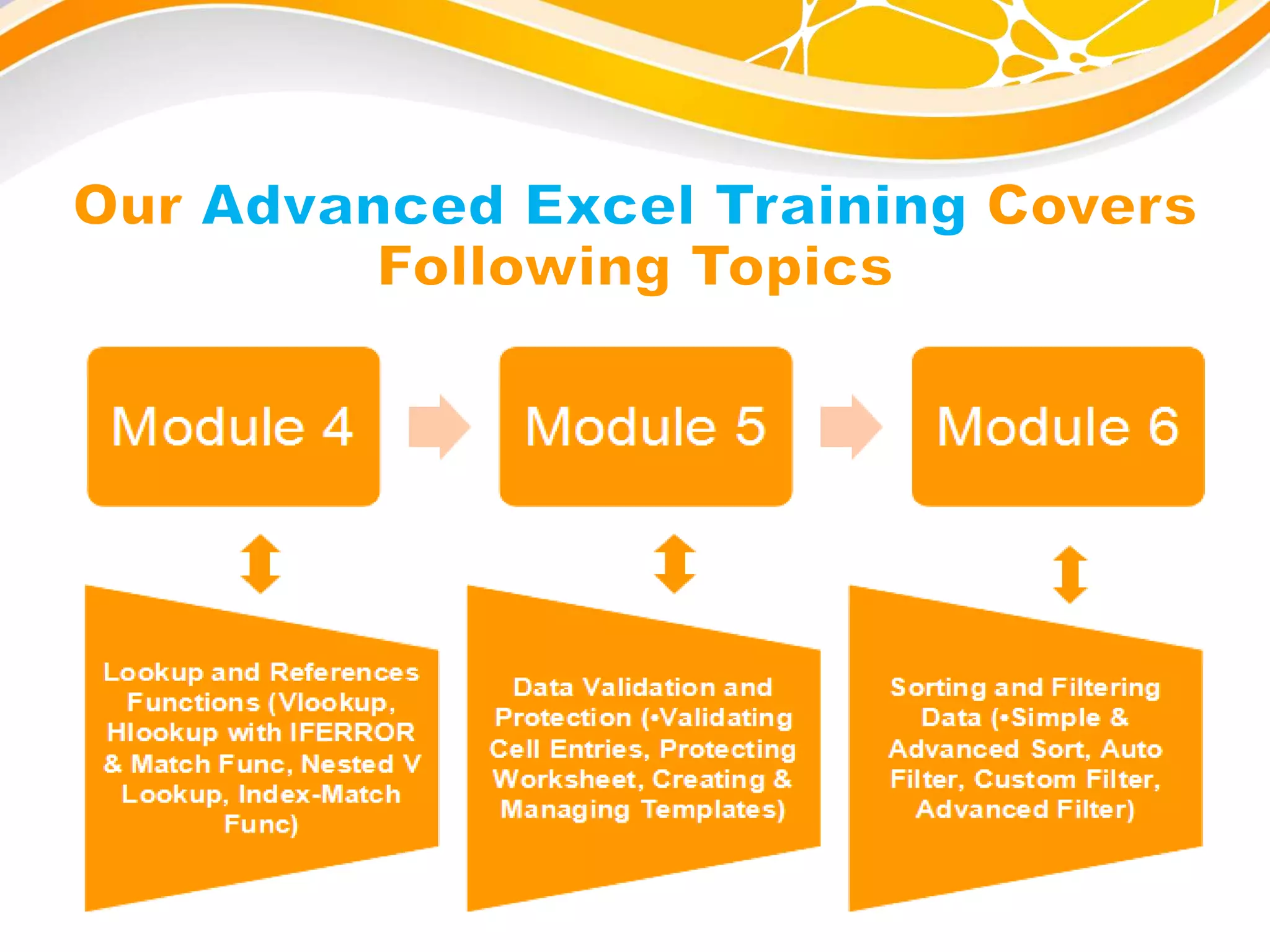 Our Advanced Excel Training Covers Following Topics

Module 4

Module 5

Module 6

Lookup and References Functions (Vlookup, Hlookup with IFERROR & Match Func, Nested V Lookup, Index-Match Func)

Data Validation and Protection (•Validating Cell Entries, Protecting Worksheet, Creating & Managing Templates)

Sorting and Filtering Data (•Simple & Advanced Sort, Auto Filter, Custom Filter, Advanced Filter)